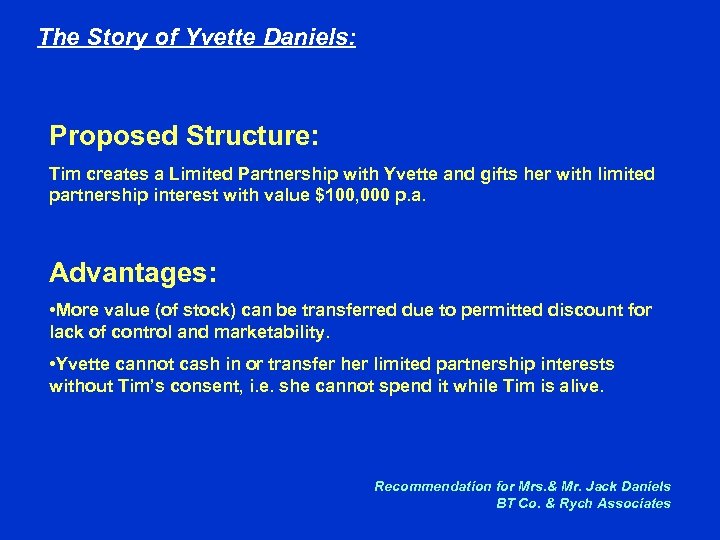 The Story of Yvette Daniels:

Proposed Structure:

Tim creates a Limited Partnership with Yvette and gifts her with limited partnership interest with value \$100,000 p.a.

Advantages:

•More value (of stock) can be transferred due to permitted discount for lack of control and marketability.

•Yvette cannot cash in or transfer her limited partnership interests without Tim's consent, i.e. she cannot spend it while Tim is alive.

Recommendation for Mrs.& Mr. Jack Daniels
BT Co. & Rych Associates